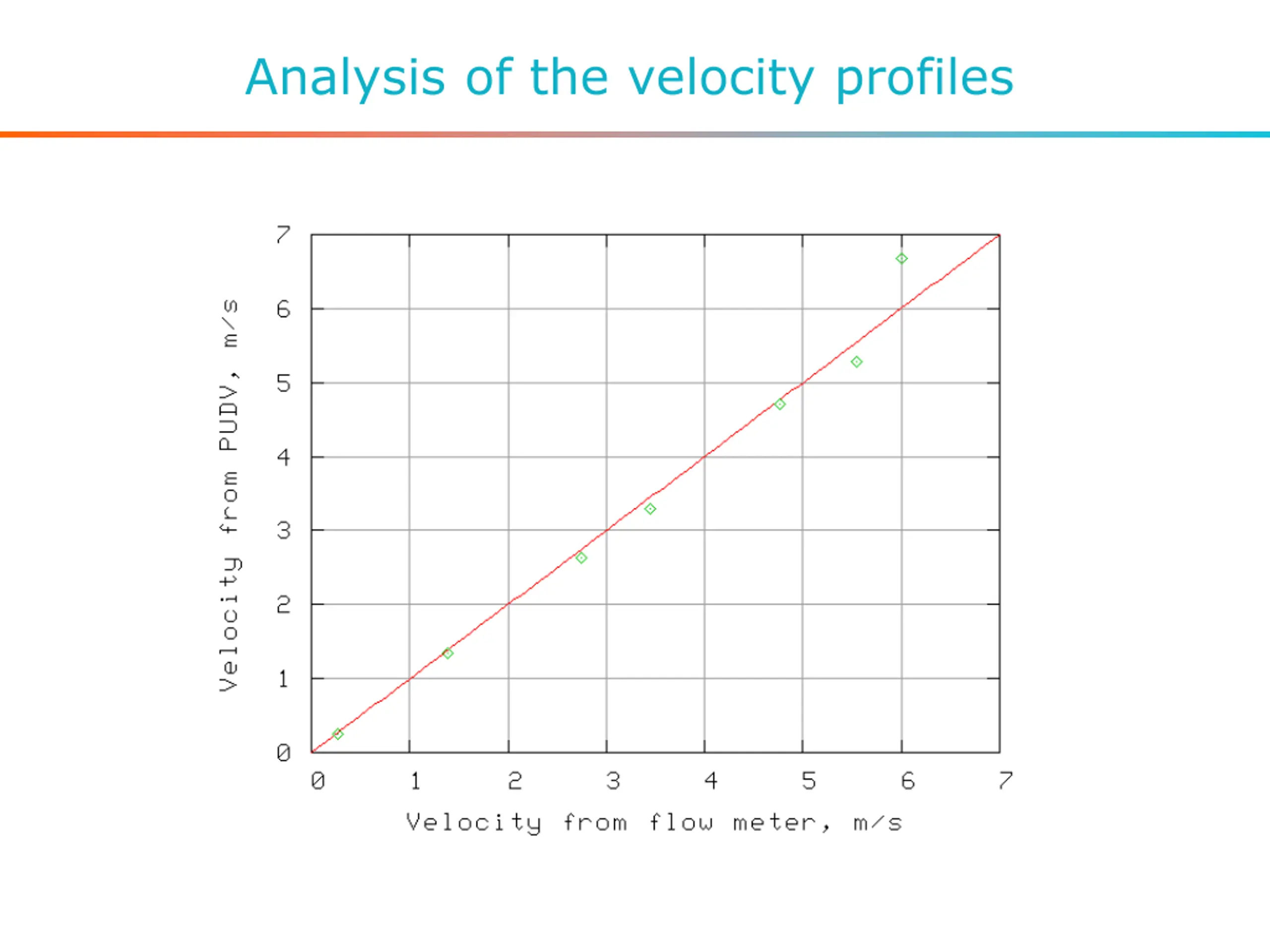 Analysis of the velocity profiles

Velocity from PUDV, m/s

7
6
5
4
3
2
1
0

0 1 2 3 4 5 6 7

Velocity from flow meter, m/s